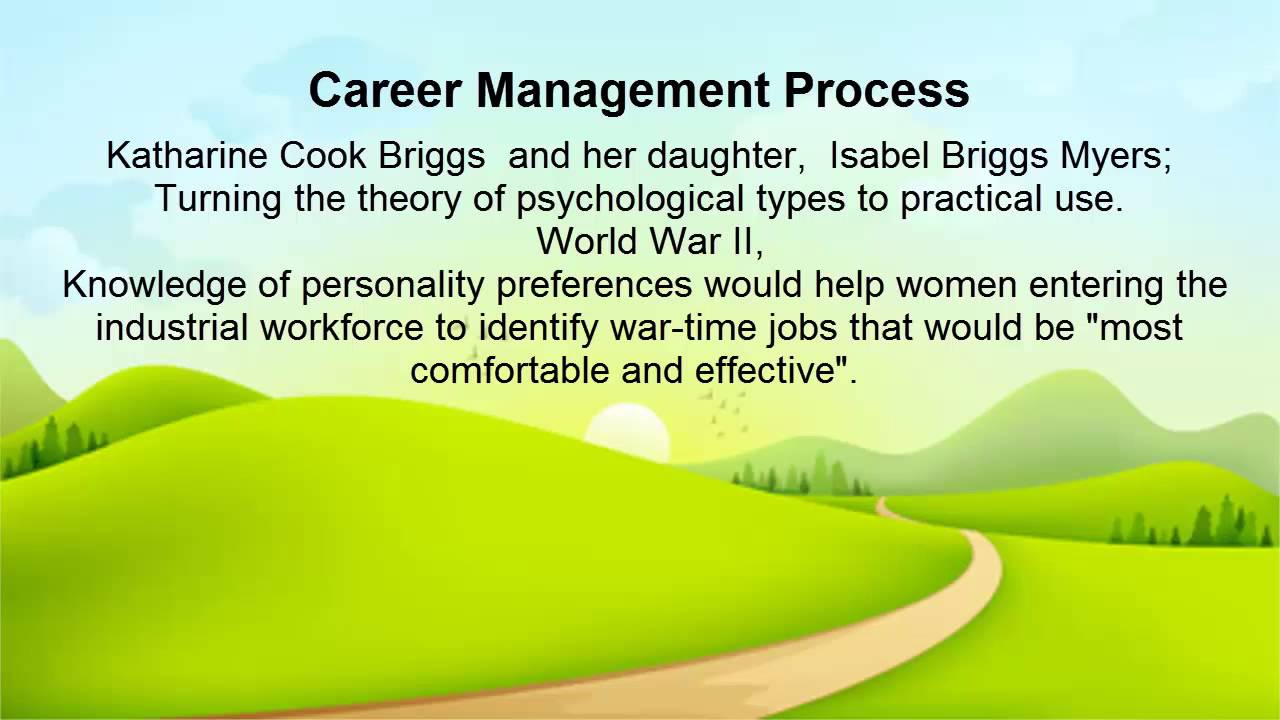 Career Management Process

Katharine Cook Briggs and her daughter, Isabel Briggs Myers;
Turning the theory of psychological types to practical use.
World War II,
Knowledge of personality preferences would help women entering the industrial workforce to identify war-time jobs that would be "most comfortable and effective".